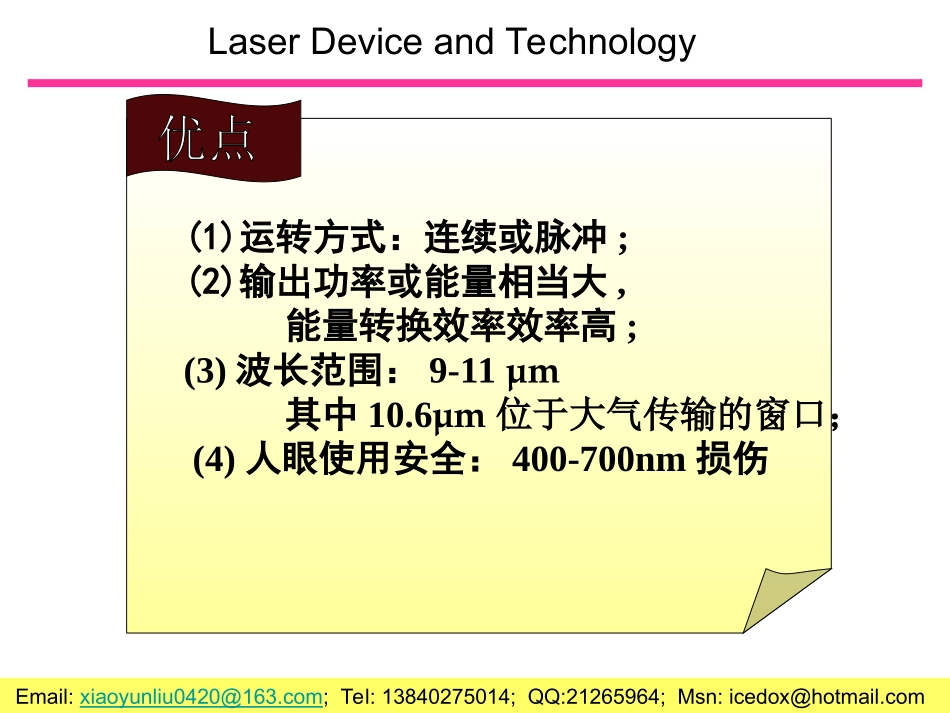 Laser Device and Technology

优点

(1) 运转方式：连续或脉冲；
(2) 输出功率或能量相当大，
能量转换效率效率高；
(3) 波长范围： 9-11 μm
其中 10.6μm 位于大气传输的窗口；
(4) 人眼使用安全： 400-700nm 损伤

Email: xiaoyunliu0420@163.com; Tel: 13840275014; QQ:21265964; Msn: icedox@hotmail.com